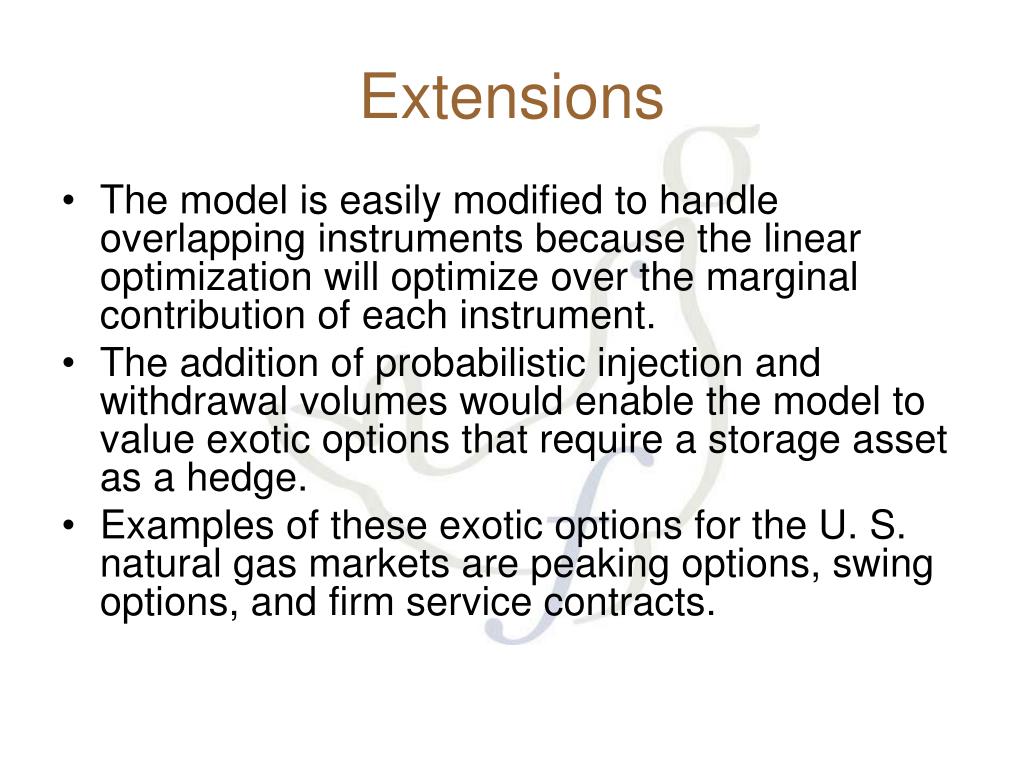 Extensions

• The model is easily modified to handle overlapping instruments because the linear optimization will optimize over the marginal contribution of each instrument.
• The addition of probabilistic injection and withdrawal volumes would enable the model to value exotic options that require a storage asset as a hedge.
• Examples of these exotic options for the U. S. natural gas markets are peaking options, swing options, and firm service contracts.